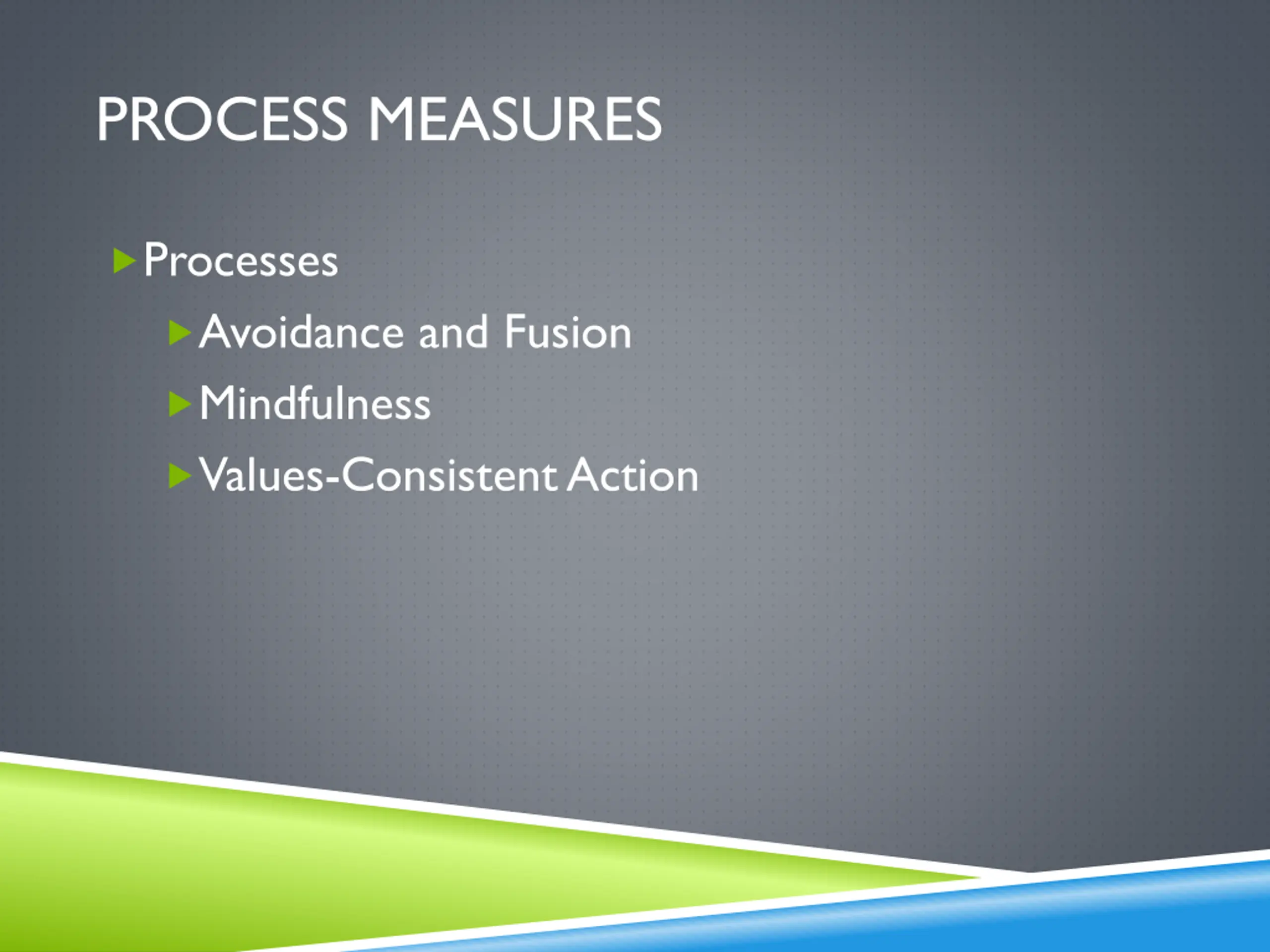 PROCESS MEASURES

Processes

Avoidance and Fusion

Mindfulness

Values-Consistent Action